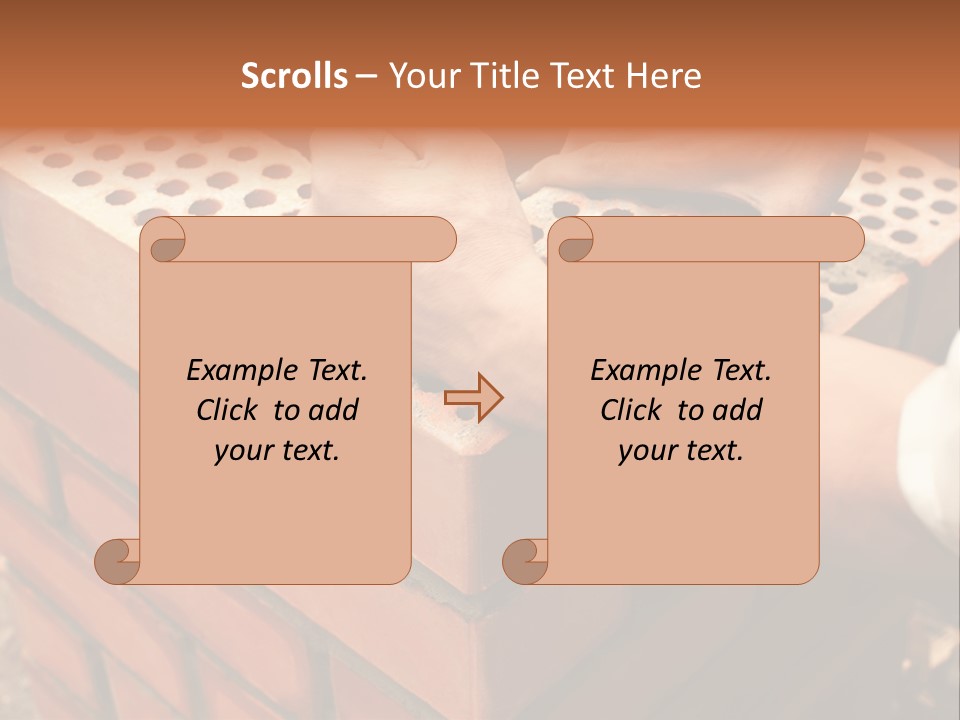 Scrolls – Your Title Text Here

Example Text. Click to add your text.

Example Text. Click to add your text.